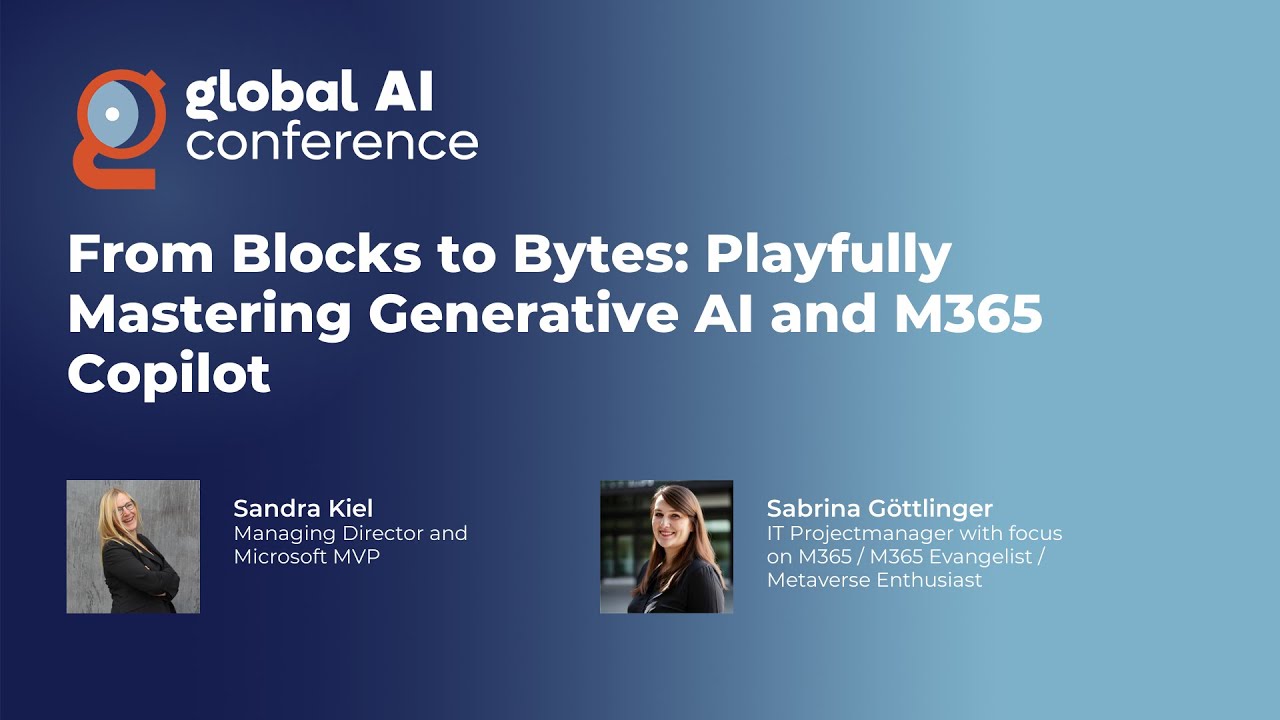 global AI conference

From Blocks to Bytes: Playfully Mastering Generative AI and M365 Copilot

Sandra Kiel
Managing Director and Microsoft MVP

Sabrina Göttlinger
IT Projectmanager with focus on M365 / M365 Evangelist / Metaverse Enthusiast